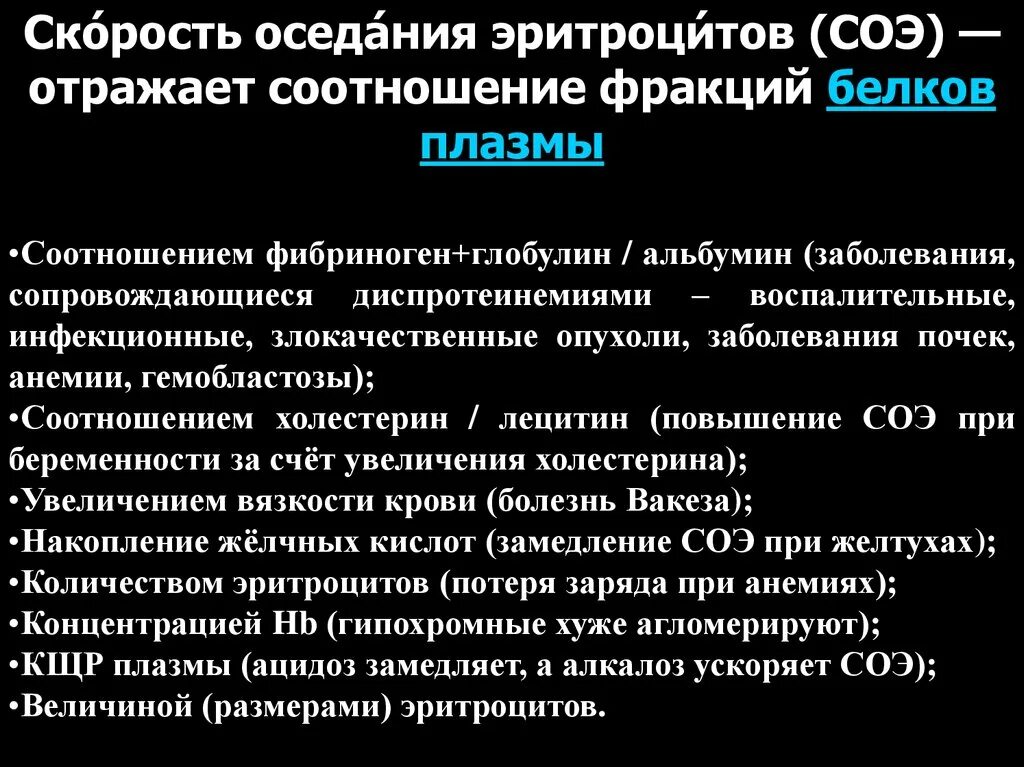 Ско́рость оседа́ния эритроци́тов (СОЭ) — отражает соотношение фракций белков плазмы

•Соотношением фибриноген+глобулин / альбумин (заболевания, сопровождающиеся диспротеинемиями – воспалительные, инфекционные, злокачественные опухоли, заболевания почек, анемии, гемобластозы);
•Соотношением холестерин / лецитин (повышение СОЭ при беременности за счёт увеличения холестерина);
•Увеличением вязкости крови (болезнь Вакеза);
•Накопление жёлчных кислот (замедление СОЭ при желтухах);
•Количеством эритроцитов (потеря заряда при анемиях);
•Концентрацией Hb (гипохромные хуже агломерируют);
•КЩР плазмы (ацидоз замедляет, а алкалоз ускоряет СОЭ);
•Величиной (размерами) эритроцитов.